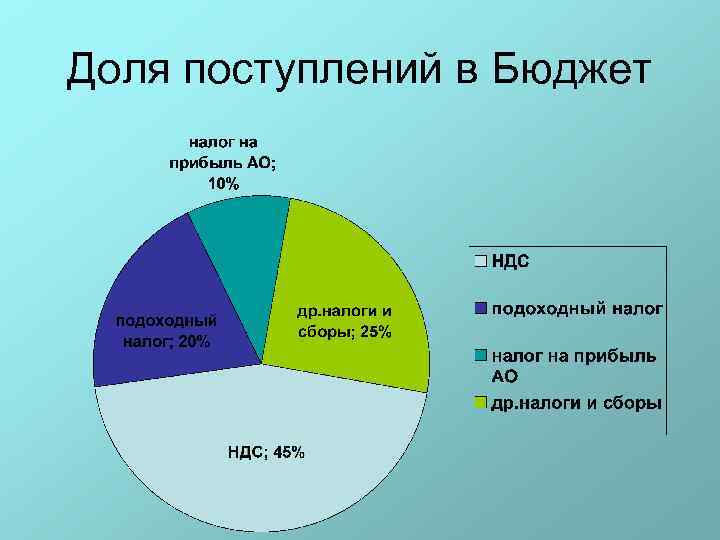 Доля поступлений в Бюджет

налог на прибыль АО; 10%

подоходный налог; 20%

др.налоги и сборы; 25%

НДС; 45%

НДС

подоходный налог

налог на прибыль АО

др.налоги и сборы